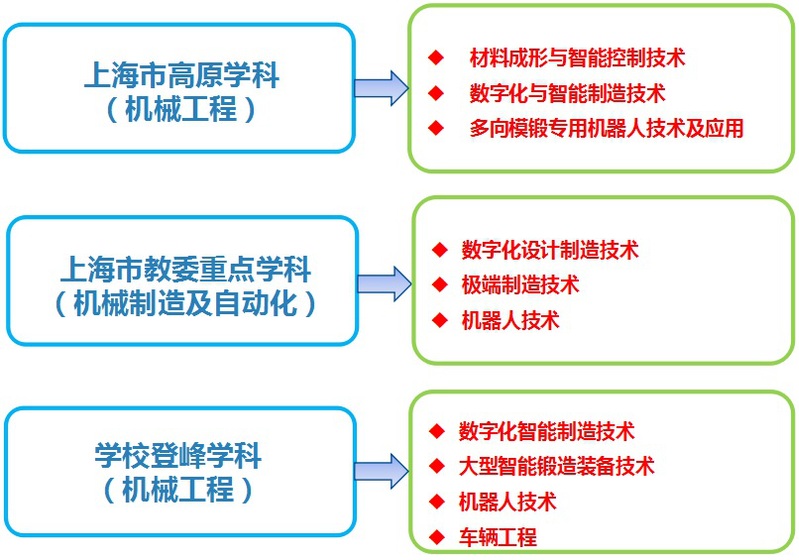 上海市高原学科
（机械工程）

◆ 材料成形与智能控制技术
◆ 数字化与智能制造技术
◆ 多向模锻专用机器人技术及应用

上海市教委重点学科
（机械制造及自动化）

◆ 数字化设计制造技术
◆ 极端制造技术
◆ 机器人技术

学校登峰学科
（机械工程）

◆ 数字化智能制造技术
◆ 大型智能锻造装备技术
◆ 机器人技术
◆ 车辆工程